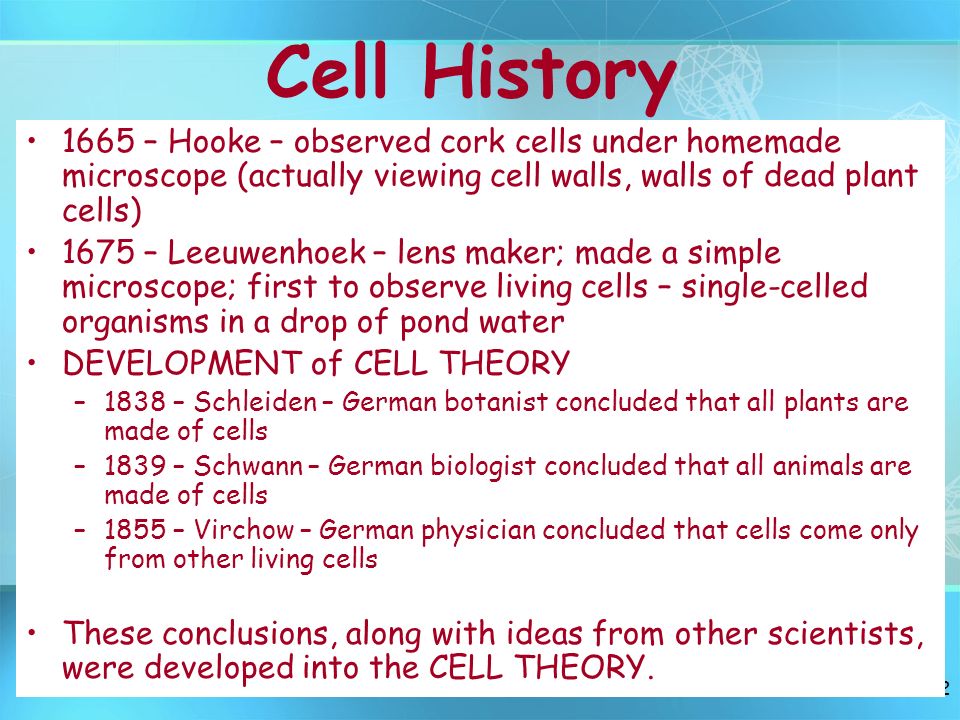 Cell History

• 1665 – Hooke – observed cork cells under homemade microscope (actually viewing cell walls, walls of dead plant cells)
• 1675 – Leeuwenhoek – lens maker; made a simple microscope; first to observe living cells – single-celled organisms in a drop of pond water
• DEVELOPMENT of CELL THEORY
– 1838 – Schleiden – German botanist concluded that all plants are made of cells
– 1839 – Schwann – German biologist concluded that all animals are made of cells
– 1855 – Virchow – German physician concluded that cells come only from other living cells

• These conclusions, along with ideas from other scientists, were developed into the CELL THEORY.

2